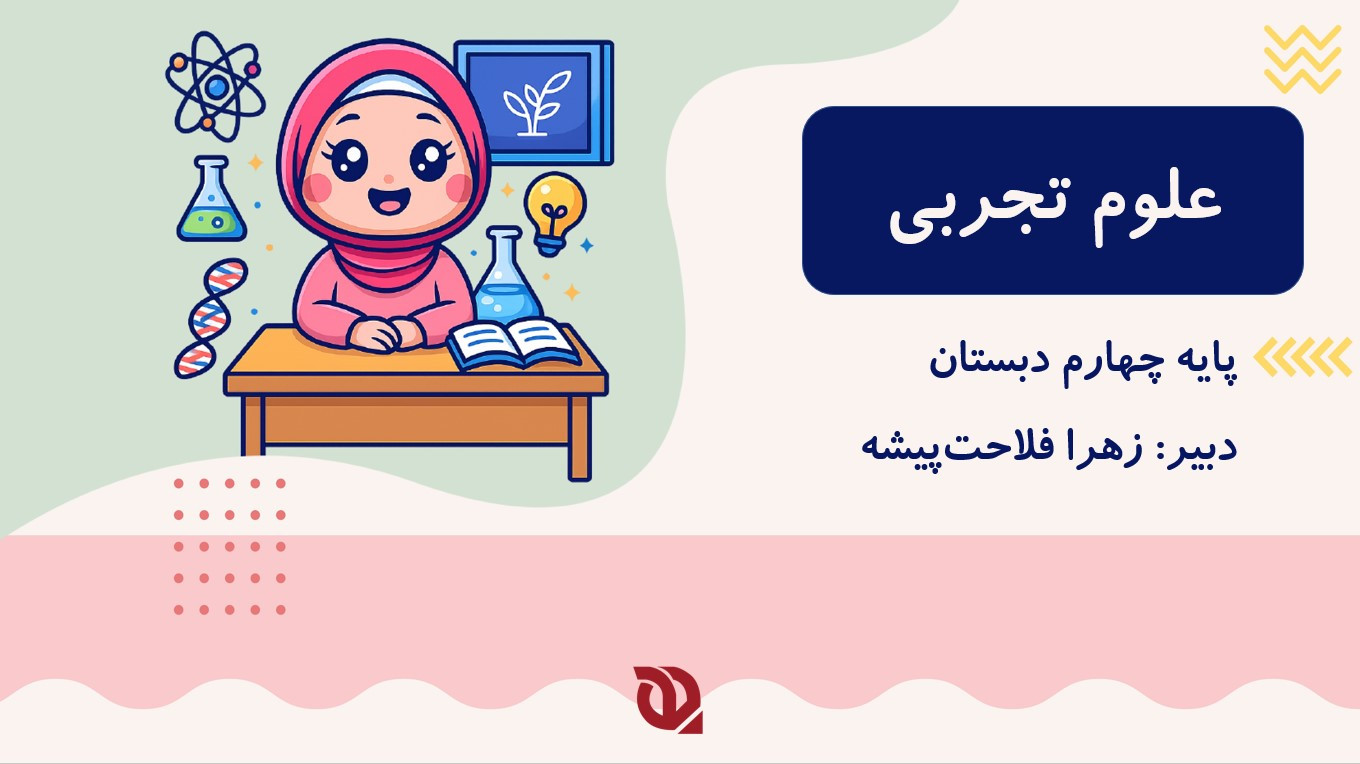 علوم تجربی

پایه چهارم دبستان

دبیر: زهرا فلاحت‌پیشه